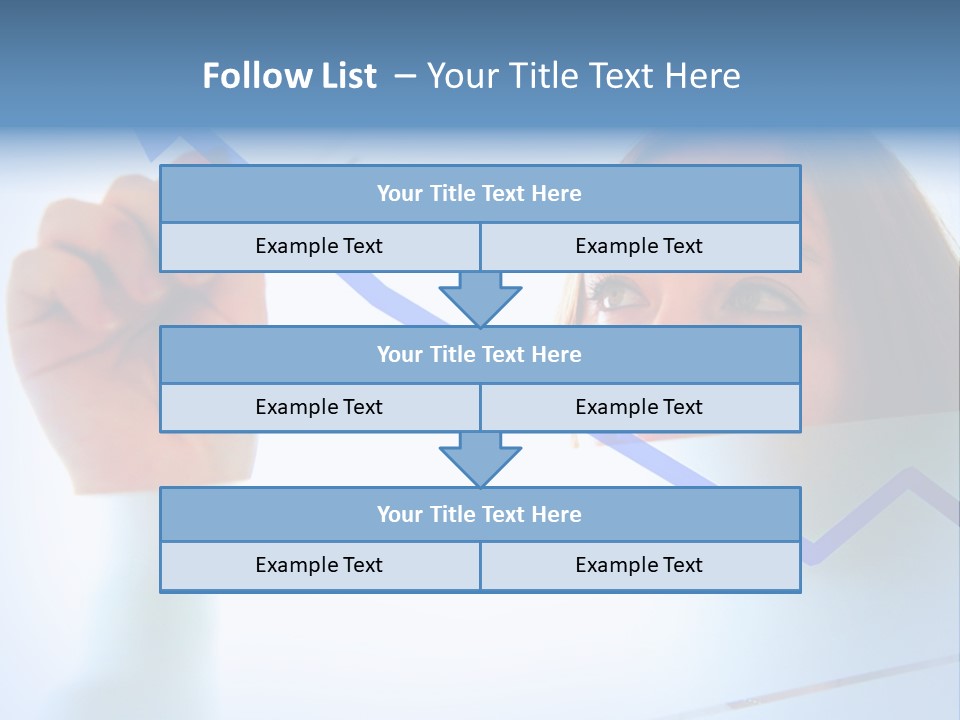 Follow List – Your Title Text Here

Your Title Text Here

Example Text

Example Text

Your Title Text Here

Example Text

Example Text

Your Title Text Here

Example Text

Example Text